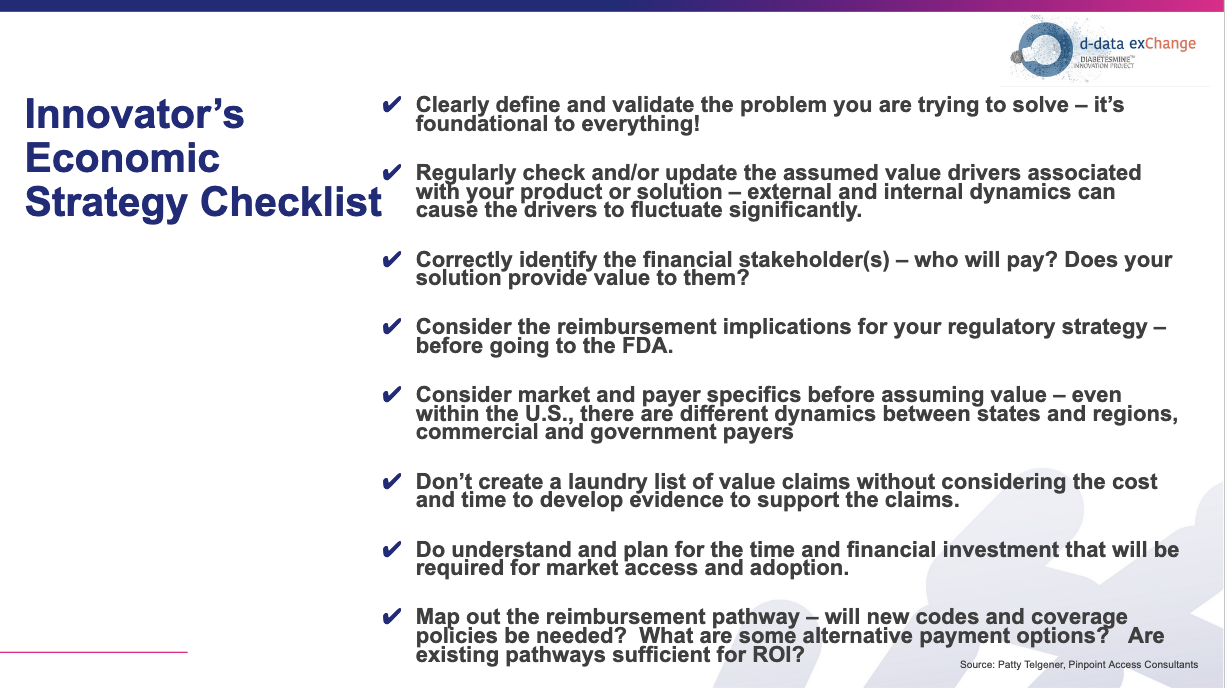 d-data exChange
DIABETESMINE™ INNOVATION PROJECT

Innovator's Economic Strategy Checklist

✔ Clearly define and validate the problem you are trying to solve – it's foundational to everything!

✔ Regularly check and/or update the assumed value drivers associated with your product or solution – external and internal dynamics can cause the drivers to fluctuate significantly.

✔ Correctly identify the financial stakeholder(s) – who will pay? Does your solution provide value to them?

✔ Consider the reimbursement implications for your regulatory strategy – before going to the FDA.

✔ Consider market and payer specifics before assuming value – even within the U.S., there are different dynamics between states and regions, commercial and government payers

✔ Don't create a laundry list of value claims without considering the cost and time to develop evidence to support the claims.

✔ Do understand and plan for the time and financial investment that will be required for market access and adoption.

✔ Map out the reimbursement pathway – will new codes and coverage policies be needed? What are some alternative payment options? Are existing pathways sufficient for ROI?

Source: Patty Telgener, Pinpoint Access Consultants